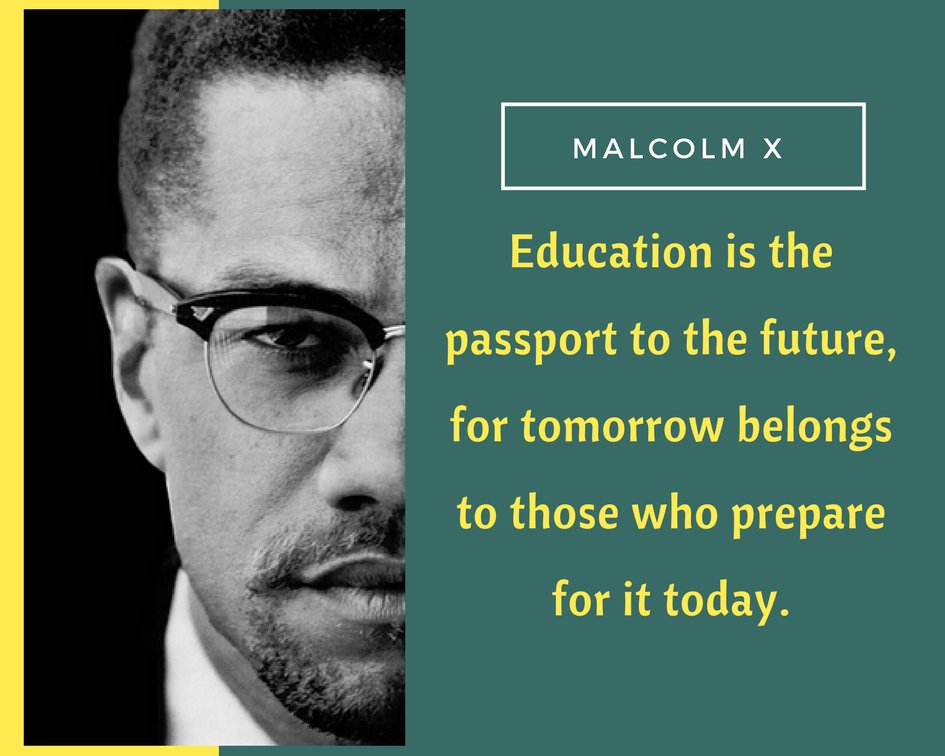 MALCOLM X

Education is the passport to the future, for tomorrow belongs to those who prepare for it today.